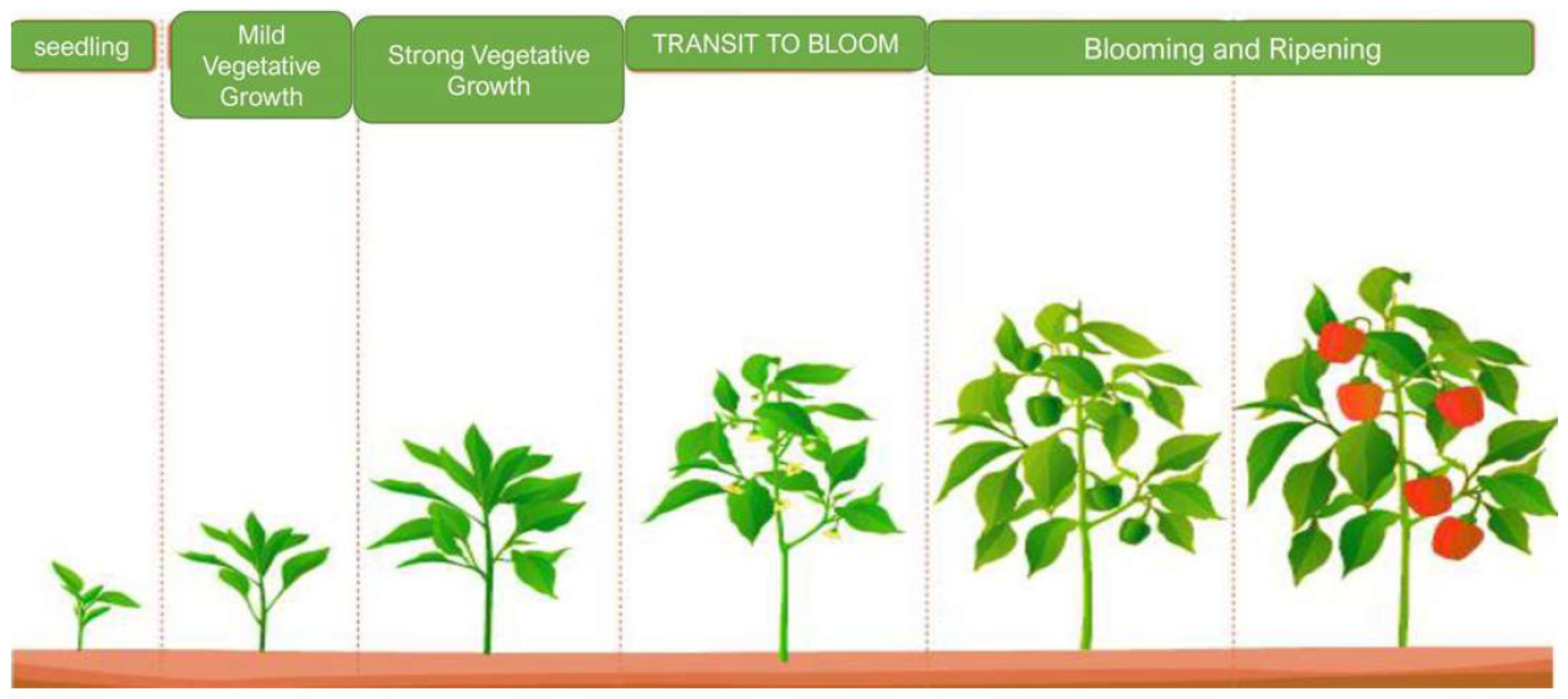 seedling

Mild Vegetative Growth

Strong Vegetative Growth

TRANSIT TO BLOOM

Blooming and Ripening